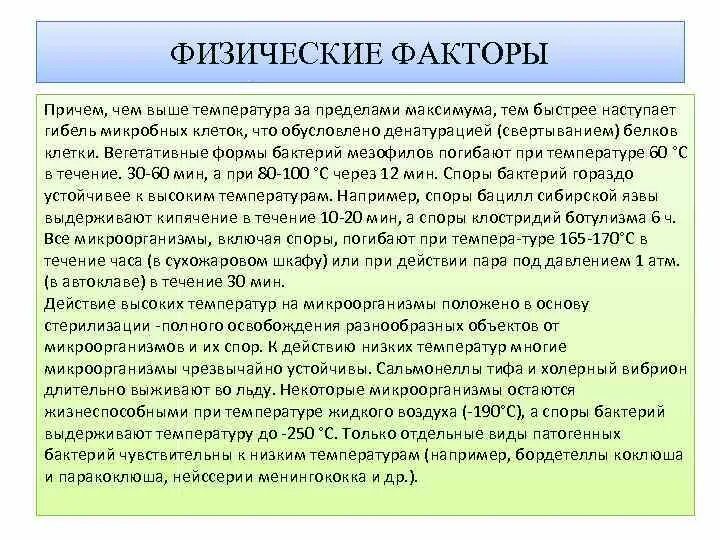 ФИЗИЧЕСКИЕ ФАКТОРЫ

Причем, чем выше температура за пределами максимума, тем быстрее наступает гибель микробных клеток, что обусловлено денатурацией (свертыванием) белков клетки. Вегетативные формы бактерий мезофилов погибают при температуре 60 °С в течение. 30-60 мин, а при 80-100 °С через 12 мин. Споры бактерий гораздо устойчивее к высоким температурам. Например, споры бацилл сибирской язвы выдерживают кипячение в течение 10-20 мин, а споры клостридий ботулизма 6 ч. Все микроорганизмы, включая споры, погибают при темпера-туре 165-170°С в течение часа (в сухожаровом шкафу) или при действии пара под давлением 1 атм. (в автоклаве) в течение 30 мин.
Действие высоких температур на микроорганизмы положено в основу стерилизации -полного освобождения разнообразных объектов от микроорганизмов и их спор. К действию низких температур многие микроорганизмы чрезвычайно устойчивы. Сальмонеллы тифа и холерный вибрион длительно выживают во льду. Некоторые микроорганизмы остаются жизнеспособными при температуре жидкого воздуха (-190°С), а споры бактерий выдерживают температуру до -250 °С. Только отдельные виды патогенных бактерий чувствительны к низким температурам (например, бордетеллы коклюша и паракоклюша, нейссерии менингококка и др.).